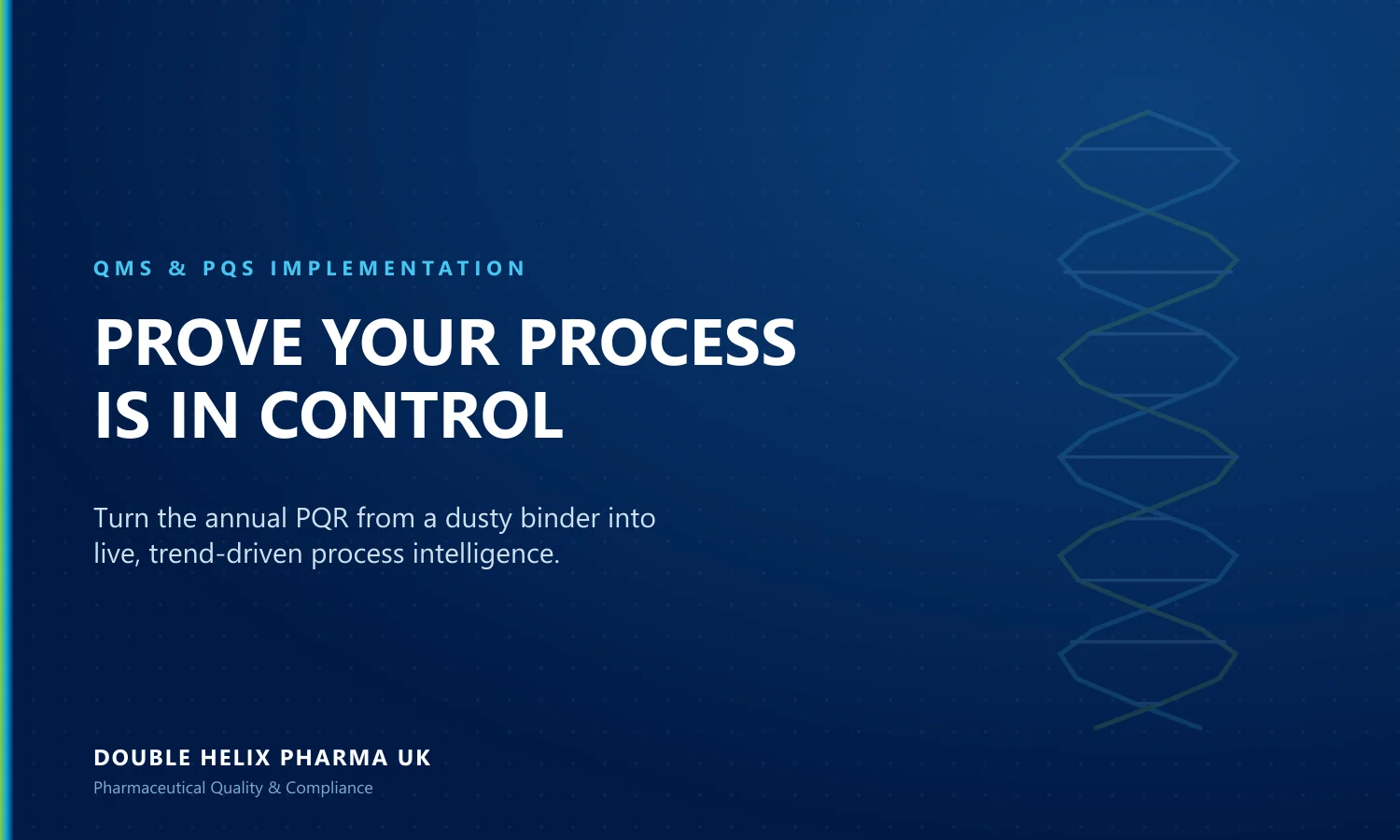 QMS & PQS IMPLEMENTATION

PROVE YOUR PROCESS IS IN CONTROL

Turn the annual PQR from a dusty binder into live, trend-driven process intelligence.

DOUBLE HELIX PHARMA UK

Pharmaceutical Quality & Compliance